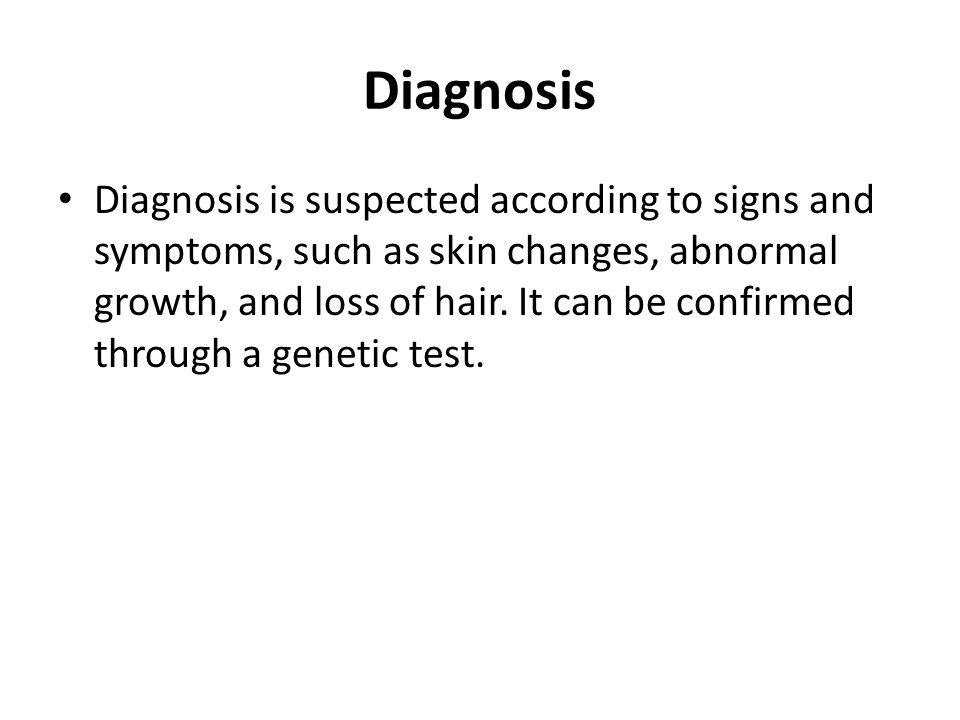 Diagnosis

• Diagnosis is suspected according to signs and symptoms, such as skin changes, abnormal growth, and loss of hair. It can be confirmed through a genetic test.